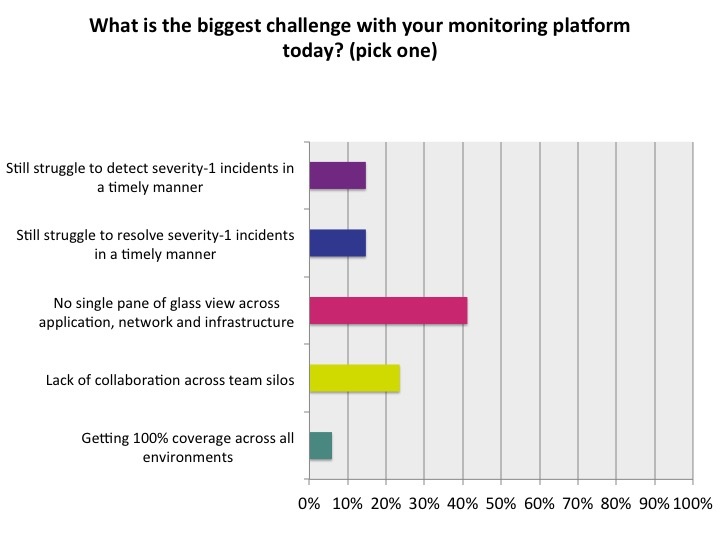 What is the biggest challenge with your monitoring platform today? (pick one)

Still struggle to detect severity-1 incidents in a timely manner

Still struggle to resolve severity-1 incidents in a timely manner

No single pane of glass view across application, network and infrastructure

Lack of collaboration across team silos

Getting 100% coverage across all environments

0% 10% 20% 30% 40% 50% 60% 70% 80% 90% 100%